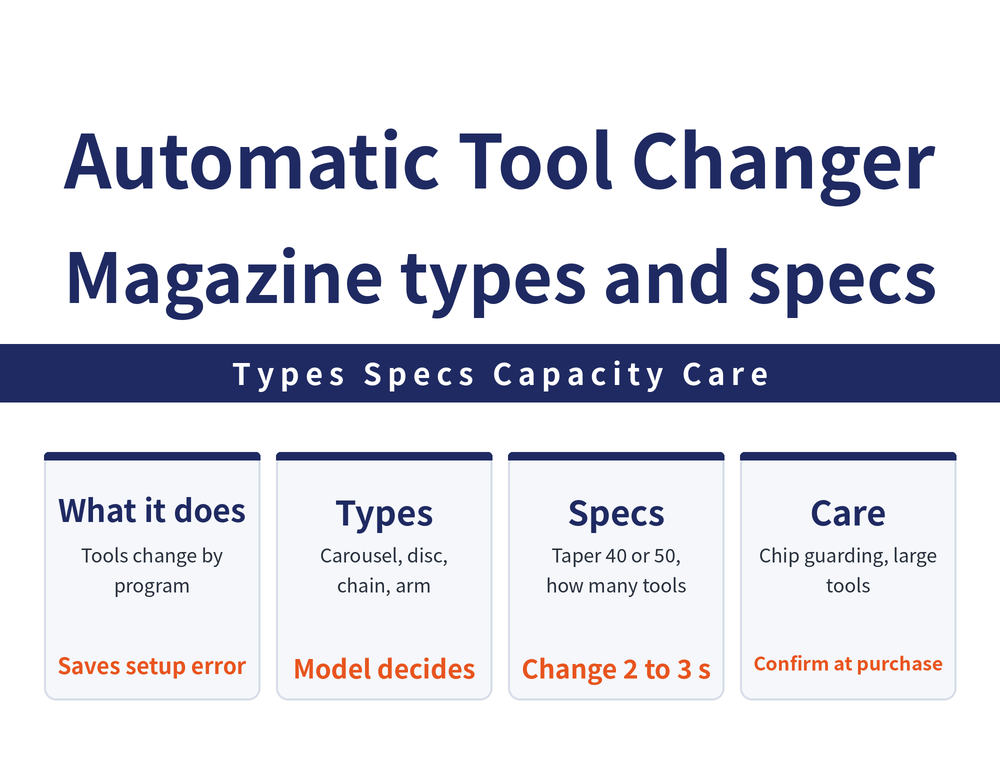 Automatic Tool Changer
Magazine types and specs

Types Specs Capacity Care

What it does
Tools change by program
Saves setup error

Types
Carousel, disc, chain, arm
Model decides

Specs
Taper 40 or 50, how many tools
Change 2 to 3 s

Care
Chip guarding, large tools
Confirm at purchase